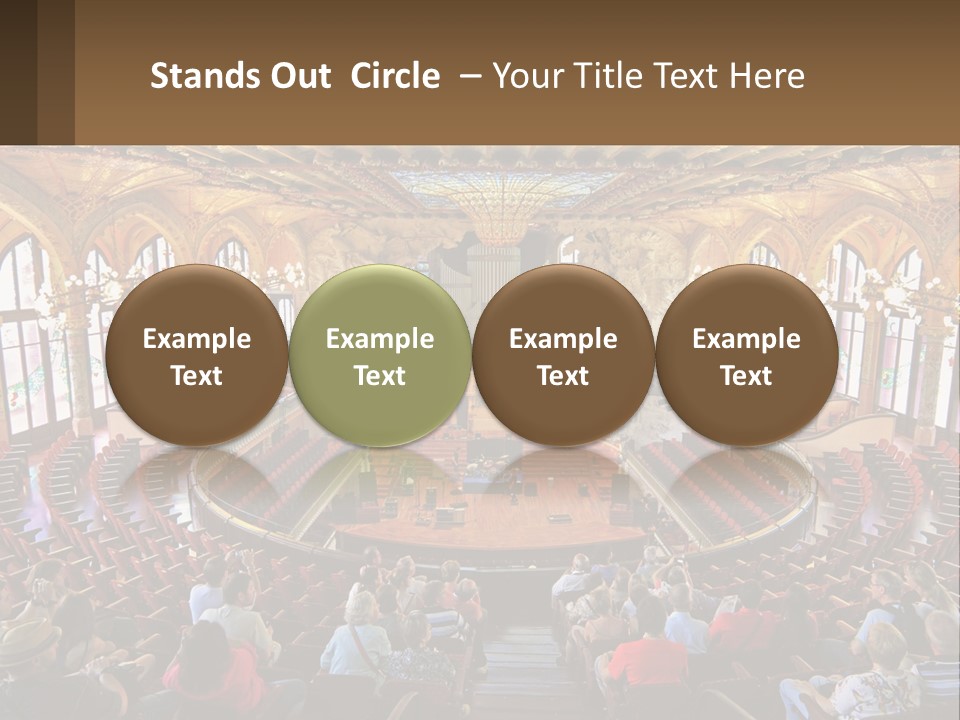 Stands Out Circle – Your Title Text Here

Example Text

Example Text

Example Text

Example Text